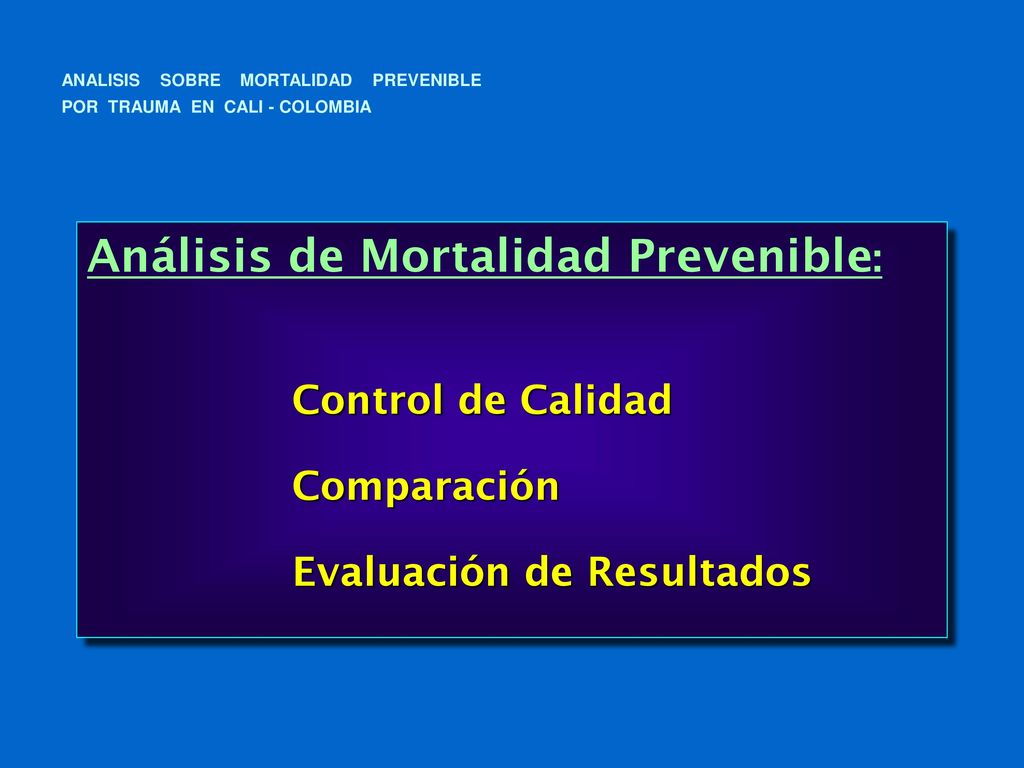 ANALISIS SOBRE MORTALIDAD PREVENIBLE
POR TRAUMA EN CALI - COLOMBIA

Análisis de Mortalidad Prevenible:

Control de Calidad

Comparación

Evaluación de Resultados